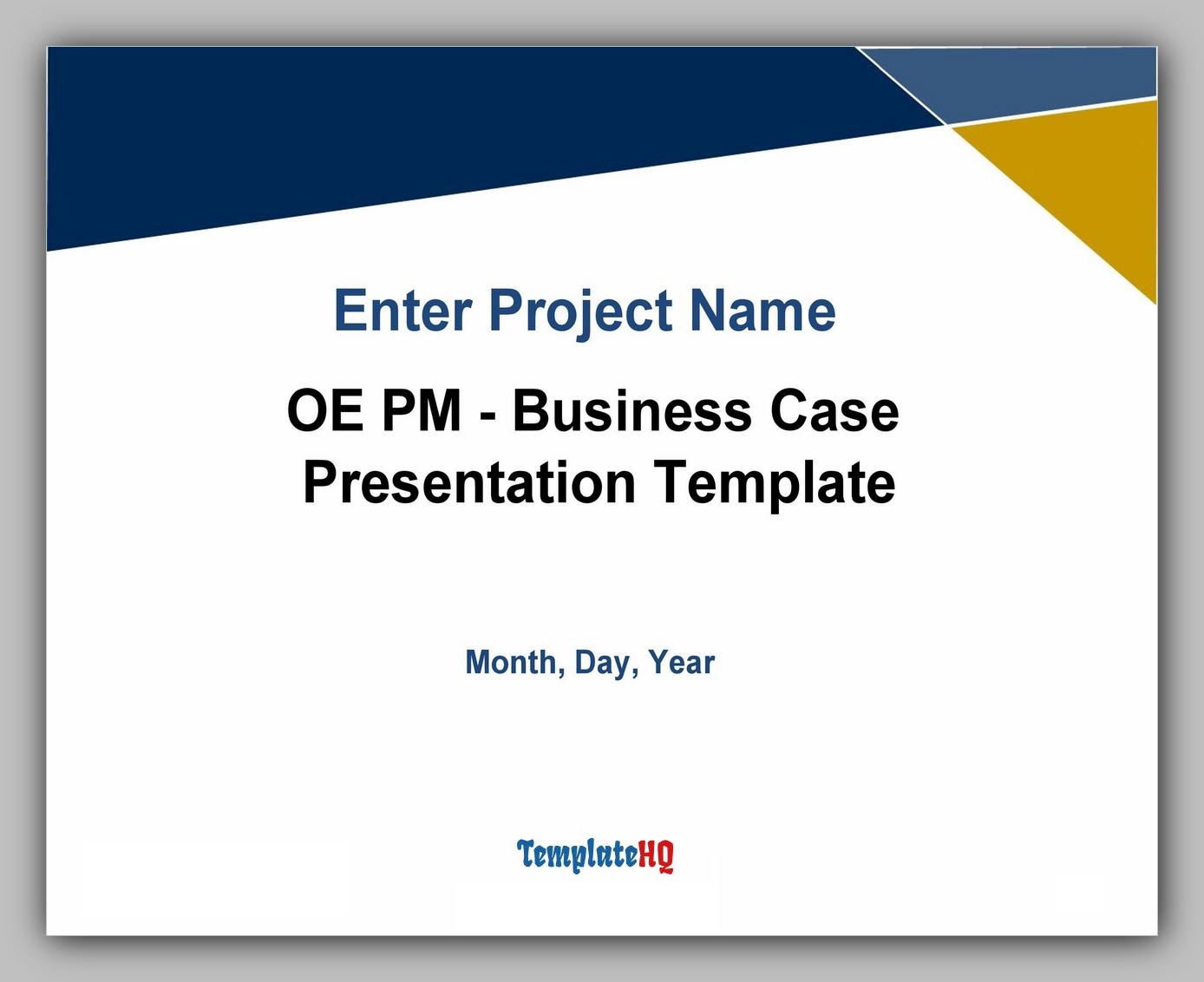 Enter Project Name

OE PM - Business Case Presentation Template

Month, Day, Year

TemplateHQ